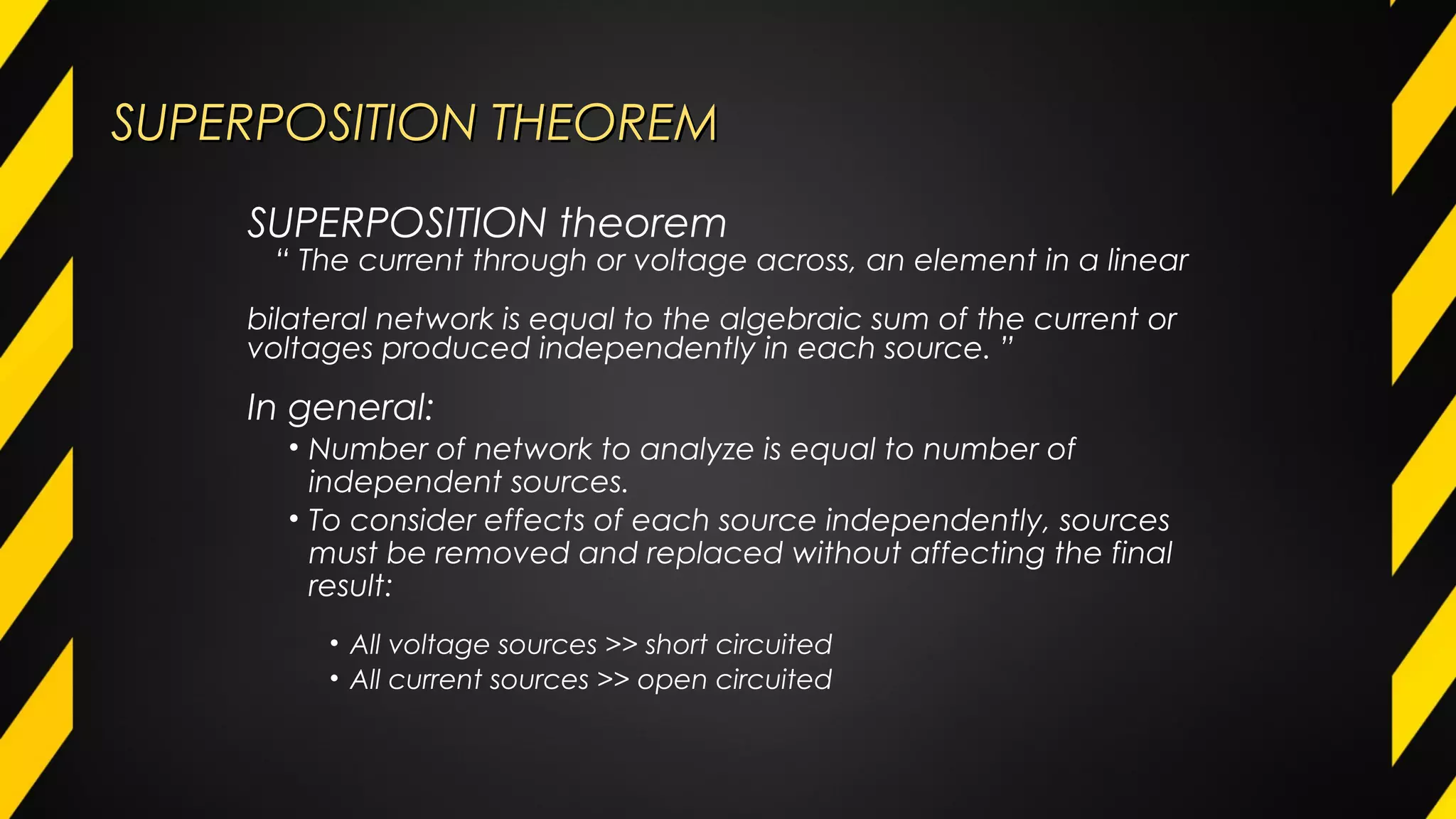 SUPERPOSITION THEOREM

SUPERPOSITION theorem

“ The current through or voltage across, an element in a linear

bilateral network is equal to the algebraic sum of the current or voltages produced independently in each source. ”

In general:

• Number of network to analyze is equal to number of independent sources.

• To consider effects of each source independently, sources must be removed and replaced without affecting the final result:

• All voltage sources >> short circuited

• All current sources >> open circuited